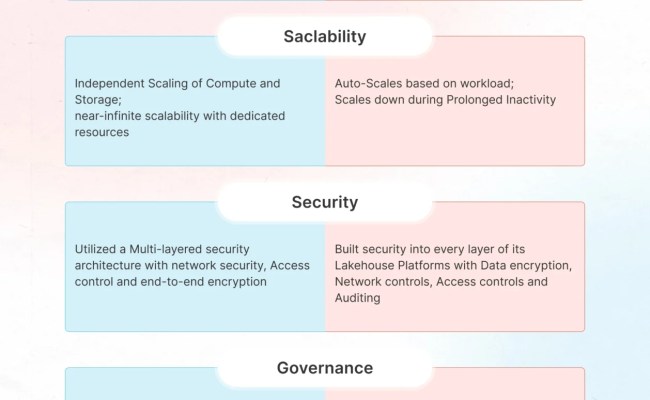 Saclability

Independent Scaling of Compute and Storage;
near-infinite scalability with dedicated resources

Auto-Scales based on workload;
Scales down during Prolonged Inactivity

Security

Utilized a Multi-layered security architecture with network security, Access control and end-to-end encryption

Built security into every layer of its Lakehouse Platforms with Data encryption, Network controls, Access controls and Auditing

Governance